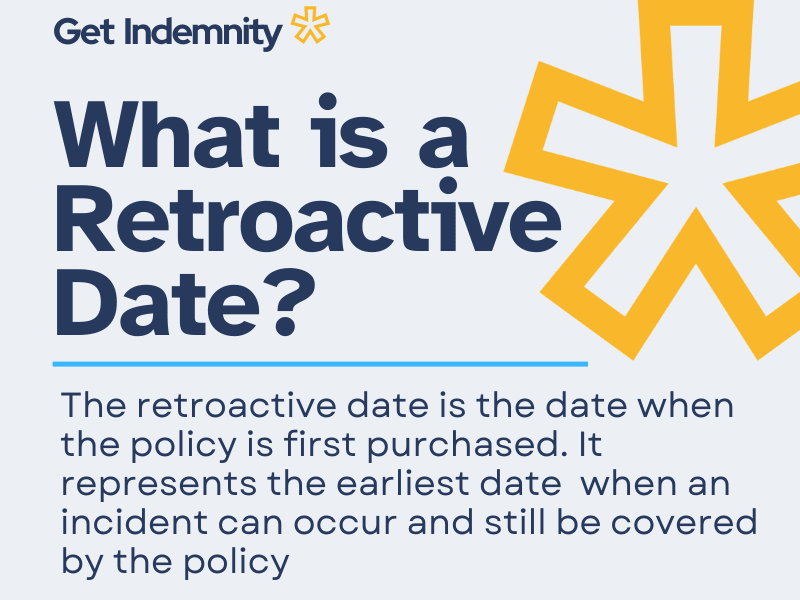 Get Indemnity

What is a Retroactive Date?

The retroactive date is the date when the policy is first purchased. It represents the earliest date when an incident can occur and still be covered by the policy